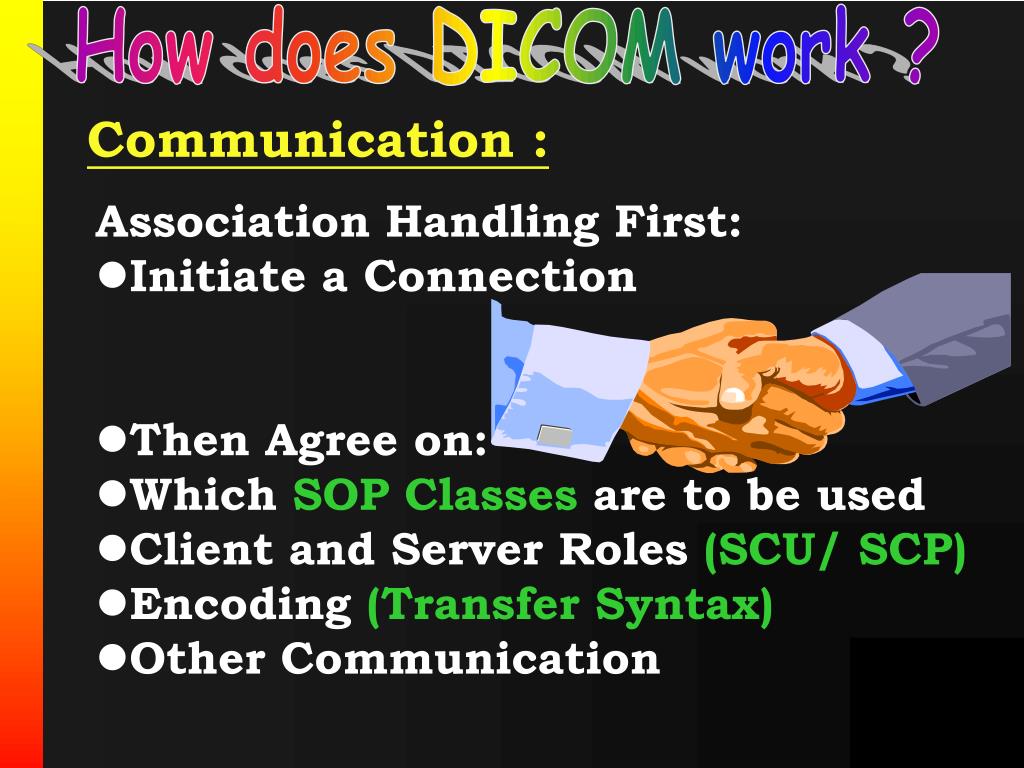 How does DICOM work ?

Communication :

Association Handling First:
●Initiate a Connection

●Then Agree on:
●Which SOP Classes are to be used
●Client and Server Roles (SCU/ SCP)
●Encoding (Transfer Syntax)
●Other Communication